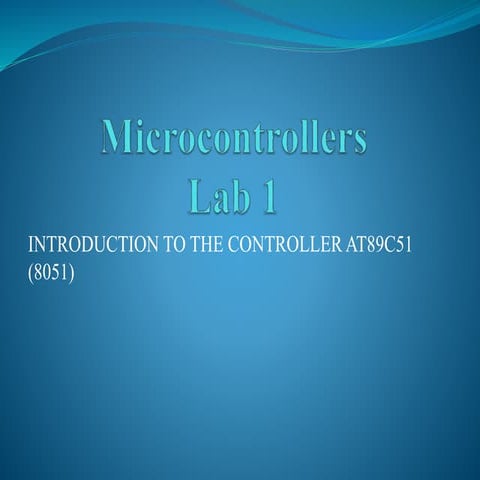 Microcontrollers
Lab 1

INTRODUCTION TO THE CONTROLLER AT89C51 (8051)